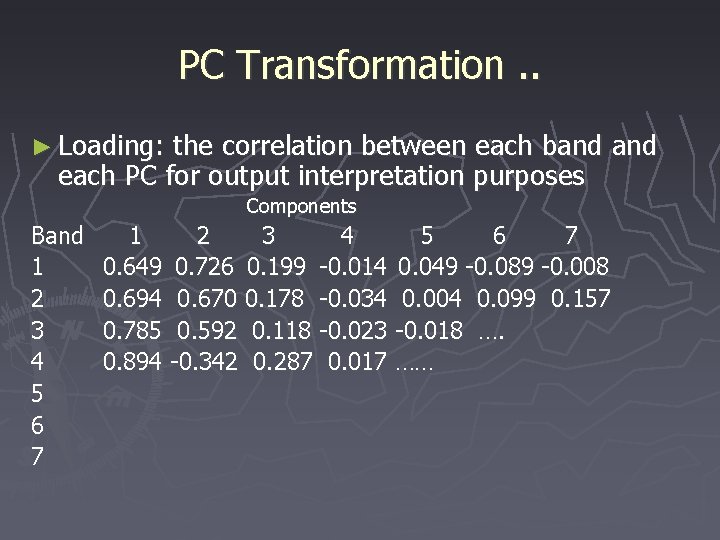 PC Transformation ..

► Loading: the correlation between each band and each PC for output interpretation purposes

Components

| Band | 1 | 2 | 3 | 4 | 5 | 6 | 7 |
|---|---|---|---|---|---|---|---|
| 1 | 0.649 | 0.726 | 0.199 | -0.014 | 0.049 | -0.089 | -0.008 |
| 2 | 0.694 | 0.670 | 0.178 | -0.034 | 0.004 | 0.099 | 0.157 |
| 3 | 0.785 | 0.592 | 0.118 | -0.023 | -0.018 | …. | |
| 4 | 0.894 | -0.342 | 0.287 | 0.017 | …… | | |
| 5 | | | | | | | |
| 6 | | | | | | | |
| 7 | | | | | | | |